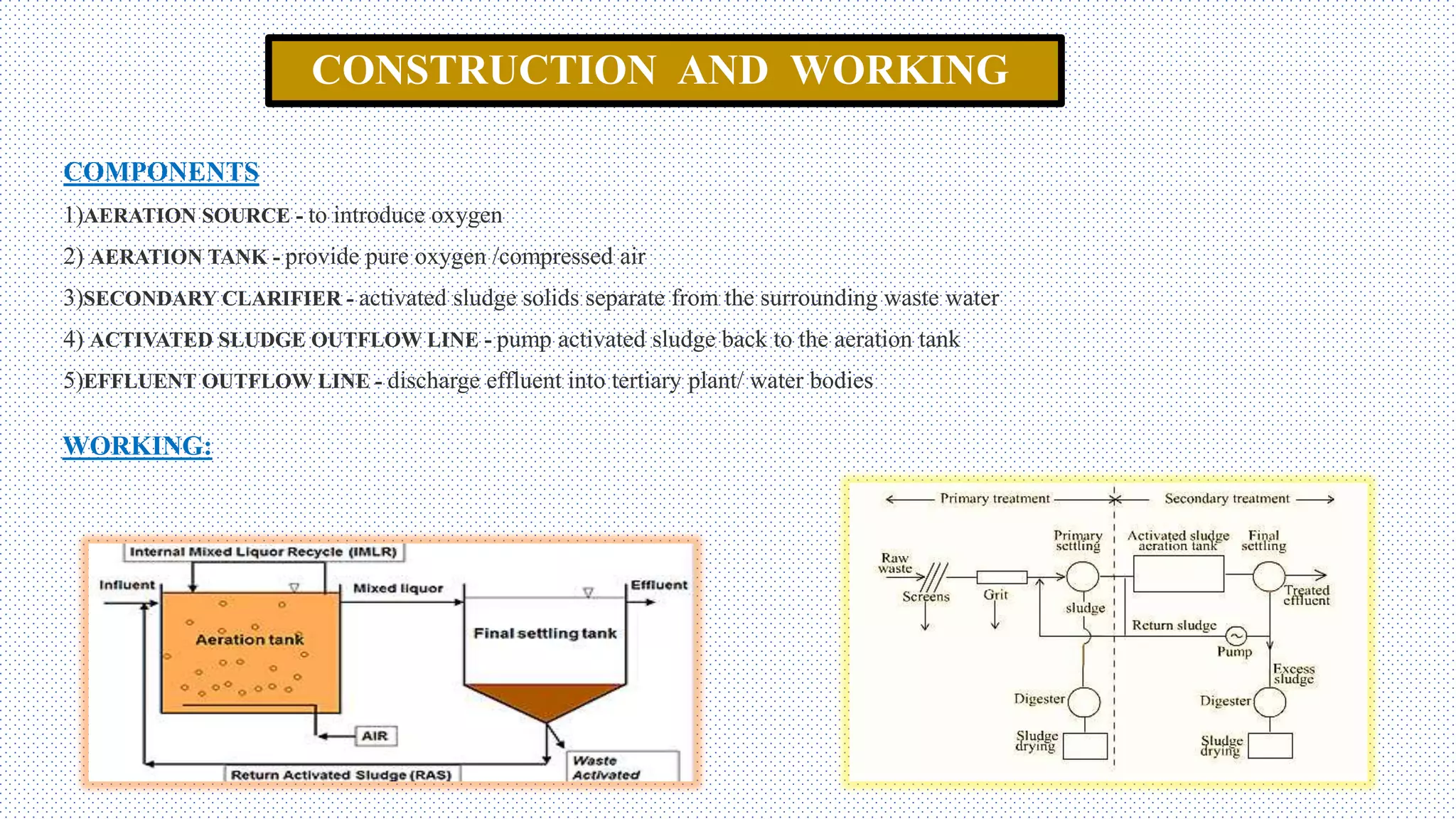 CONSTRUCTION AND WORKING

COMPONENTS

1)AERATION SOURCE - to introduce oxygen

2) AERATION TANK - provide pure oxygen /compressed air

3)SECONDARY CLARIFIER - activated sludge solids separate from the surrounding waste water

4) ACTIVATED SLUDGE OUTFLOW LINE - pump activated sludge back to the aeration tank

5)EFFLUENT OUTFLOW LINE - discharge effluent into tertiary plant/ water bodies

WORKING:

Internal Mixed Liquor Recycle (IMLR)
Influent
Mixed liquor
Effluent
Aeration tank
Final settling tank
AIR
Return Activated Sludge (RAS)
Waste Activated

Primary treatment
Secondary treatment
Raw waste
Screens
Grit
Primary settling
sludge
Activated sludge aeration tank
Final settling
Treated effluent
Return sludge
Pump
Excess sludge
Digester
Sludge drying
Digester
Sludge drying